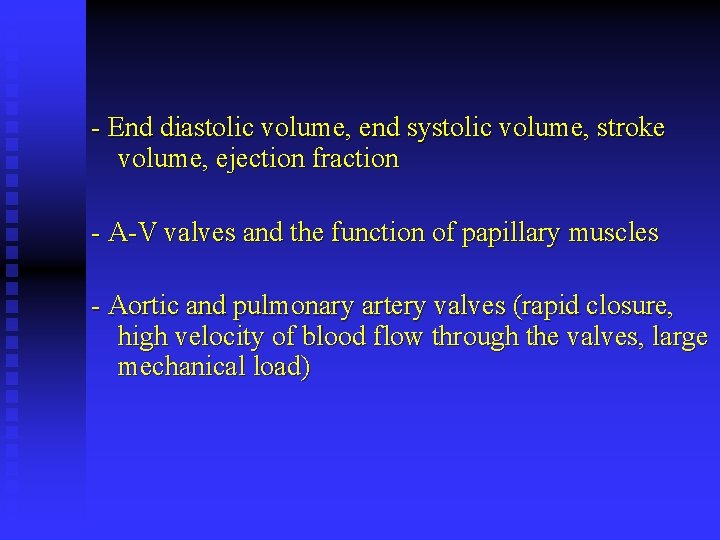 - End diastolic volume, end systolic volume, stroke volume, ejection fraction

- A-V valves and the function of papillary muscles

- Aortic and pulmonary artery valves (rapid closure, high velocity of blood flow through the valves, large mechanical load)